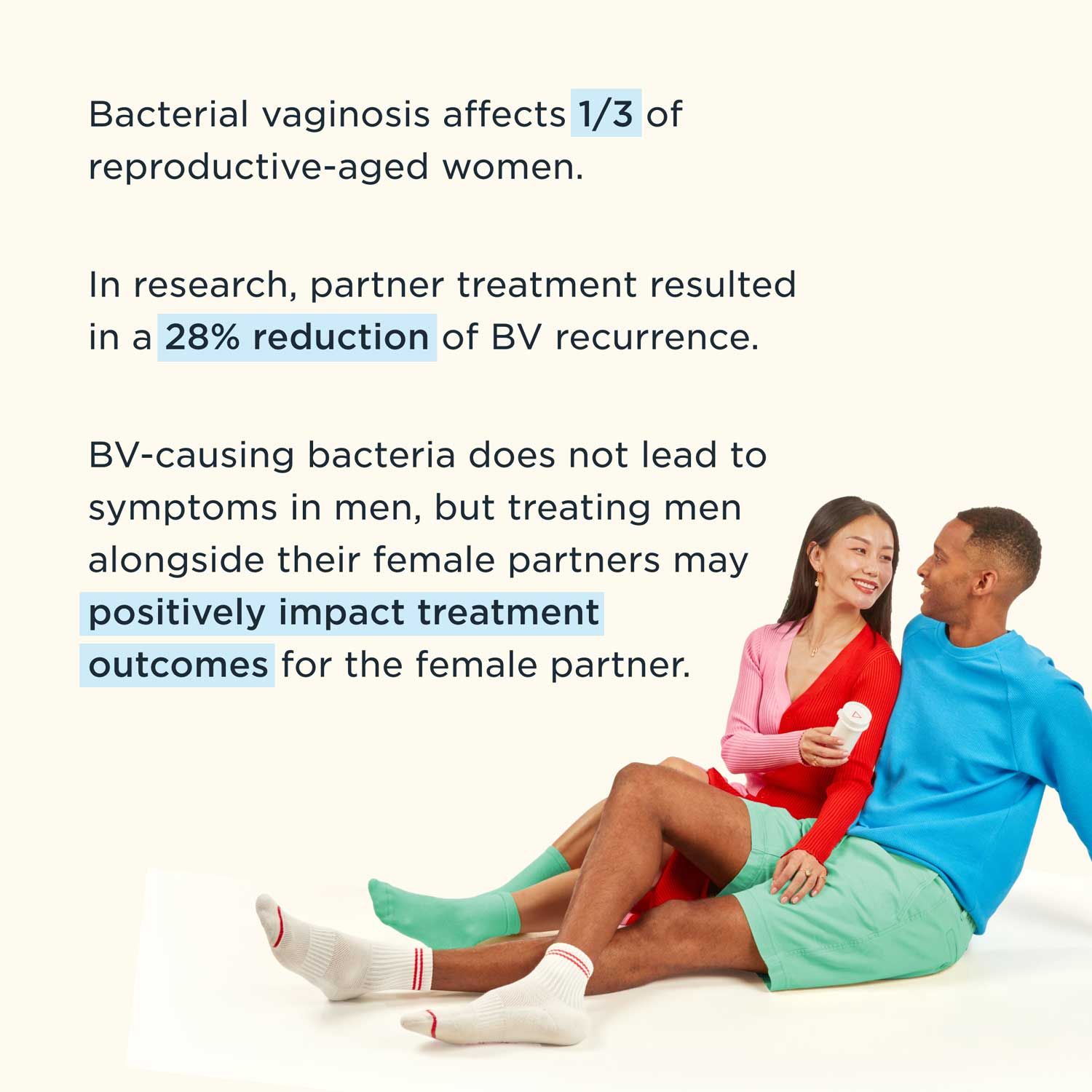 Bacterial vaginosis affects 1/3 of reproductive-aged women.

In research, partner treatment resulted in a 28% reduction of BV recurrence.

BV-causing bacteria does not lead to symptoms in men, but treating men alongside their female partners may positively impact treatment outcomes for the female partner.